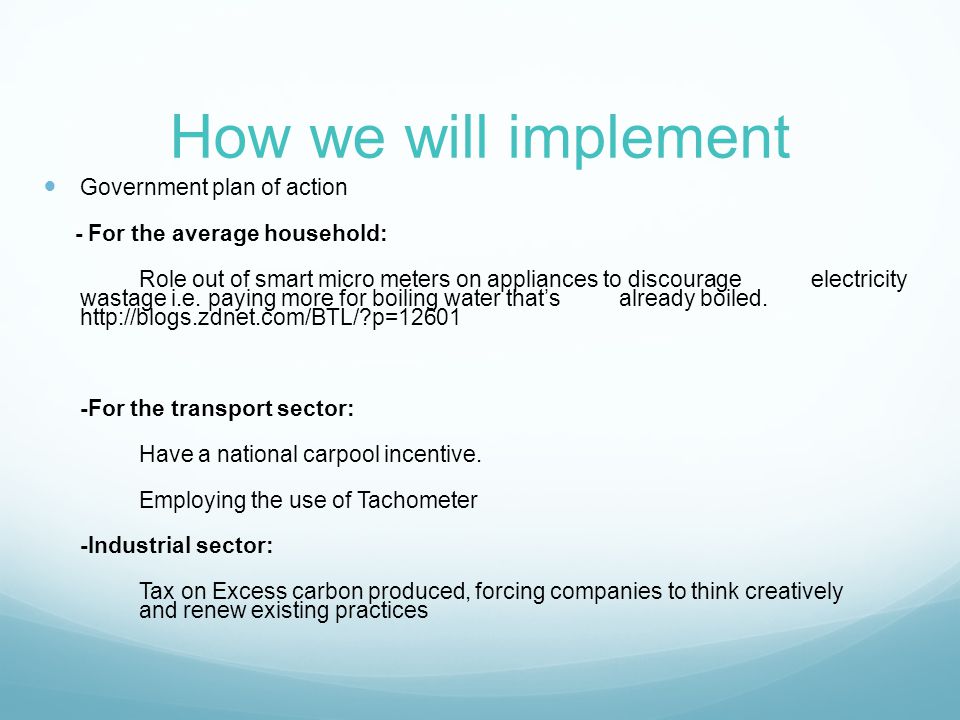 How we will implement

Government plan of action

- For the average household:

Role out of smart micro meters on appliances to discourage electricity wastage i.e. paying more for boiling water that's already boiled. http://blogs.zdnet.com/BTL/?p=12601

-For the transport sector:

Have a national carpool incentive.

Employing the use of Tachometer

-Industrial sector:

Tax on Excess carbon produced, forcing companies to think creatively and renew existing practices